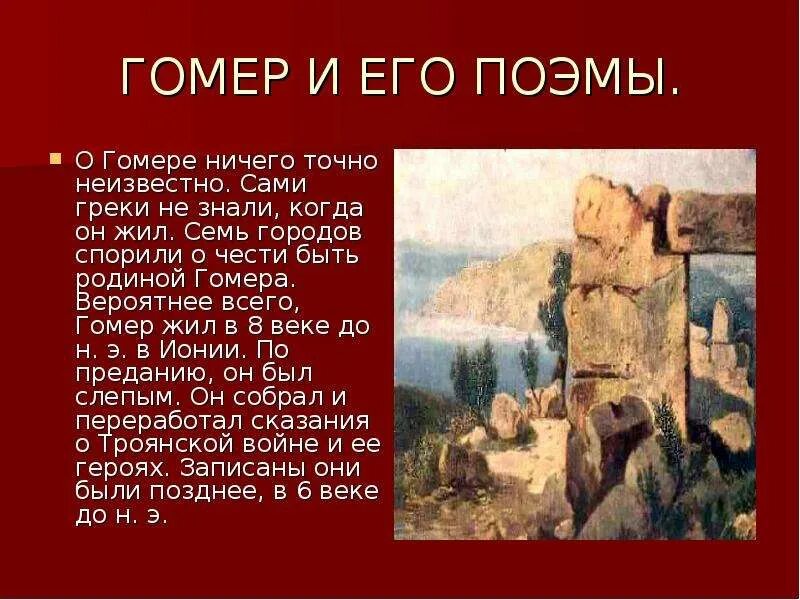 ГОМЕР И ЕГО ПОЭМЫ.

О Гомере ничего точно неизвестно. Сами греки не знали, когда он жил. Семь городов спорили о чести быть родиной Гомера. Вероятнее всего, Гомер жил в 8 веке до н. э. в Ионии. По преданию, он был слепым. Он собрал и переработал сказания о Троянской войне и ее героях. Записаны они были позднее, в 6 веке до н. э.